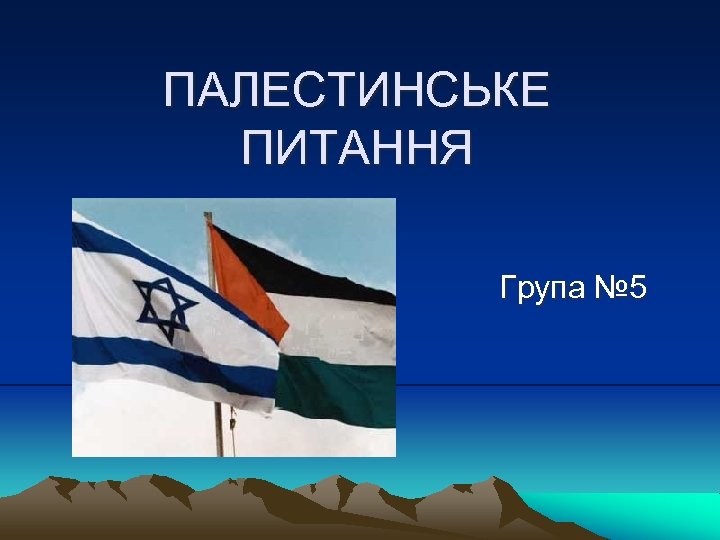 ПАЛЕСТИНСЬКЕ ПИТАННЯ

Група №5